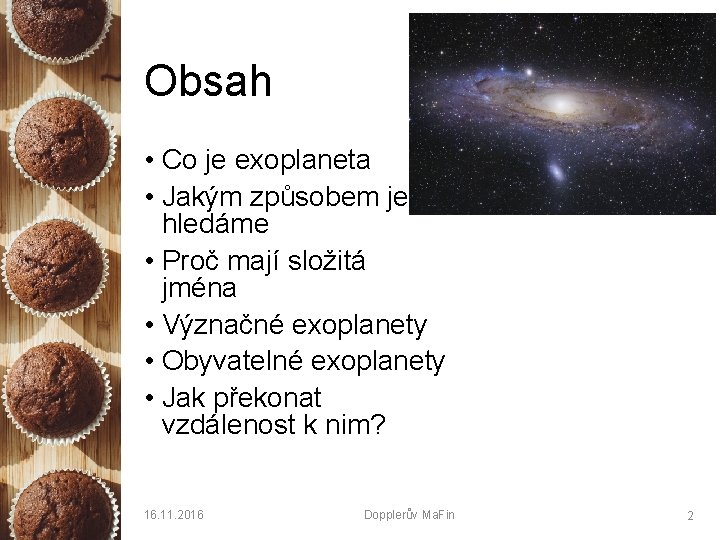 Obsah

• Co je exoplaneta
• Jakým způsobem je hledáme
• Proč mají složitá jména
• Význačné exoplanety
• Obyvatelné exoplanety
• Jak překonat vzdálenost k nim?

16.11.2016

Dopplerův MaFin

2